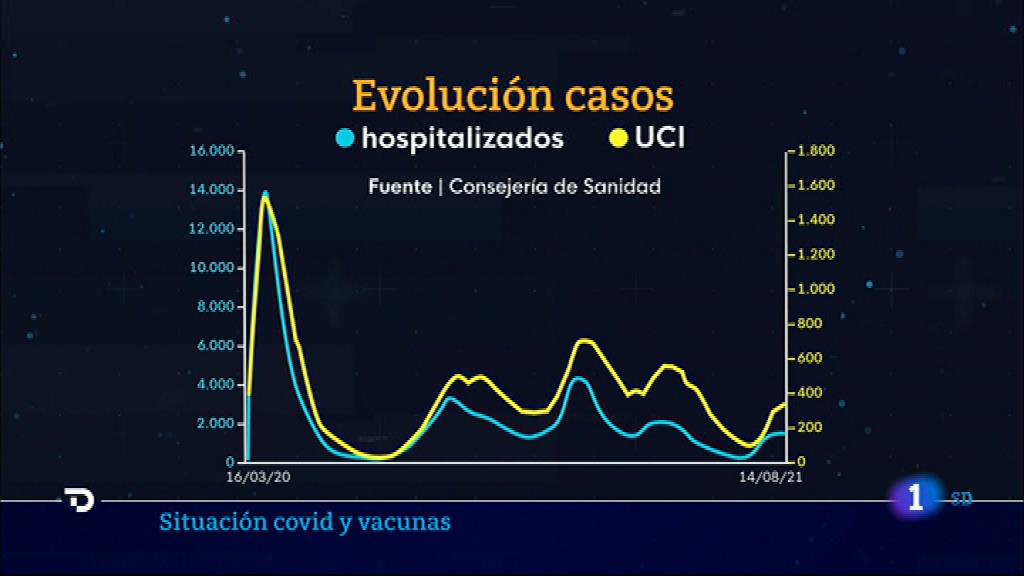 Evolución casos
hospitalizados UCI

Fuente | Consejería de Sanidad

16.000
14.000
12.000
10.000
8.000
6.000
4.000
2.000
0

1.800
1.600
1.400
1.200
1.000
800
600
400
200
0

16/03/20
14/08/21

Situación covid y vacunas

1 SD